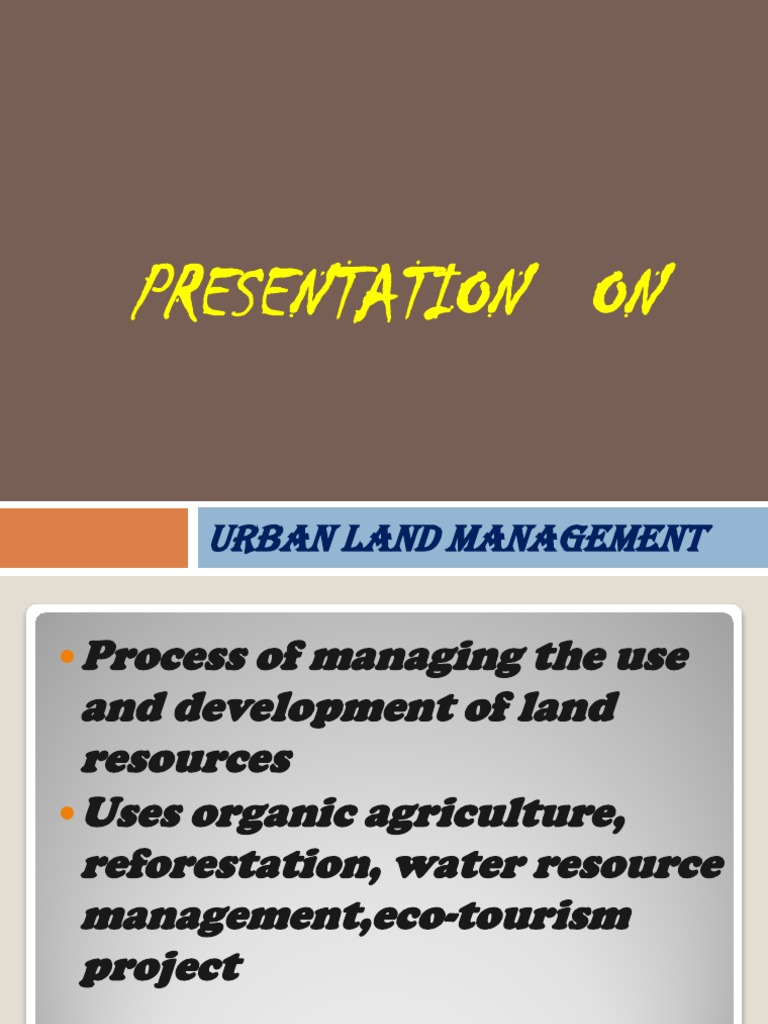 PRESENTATION ON

URBAN LAND MANAGEMENT

• Process of managing the use and development of land resources
• Uses organic agriculture, reforestation, water resource management,eco-tourism project